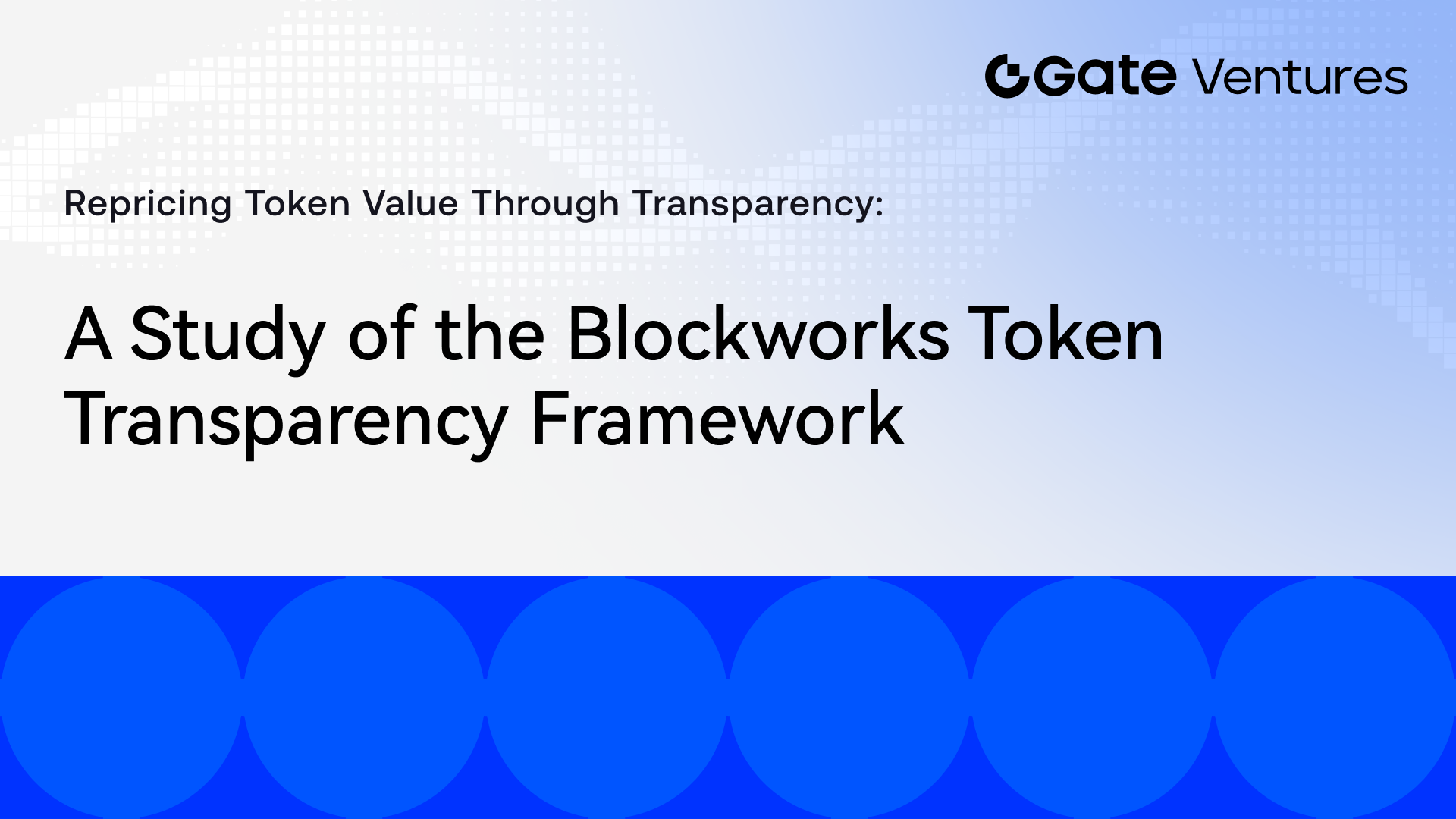 Gate Ventures

Repricing Token Value Through Transparency:

A Study of the Blockworks Token Transparency Framework